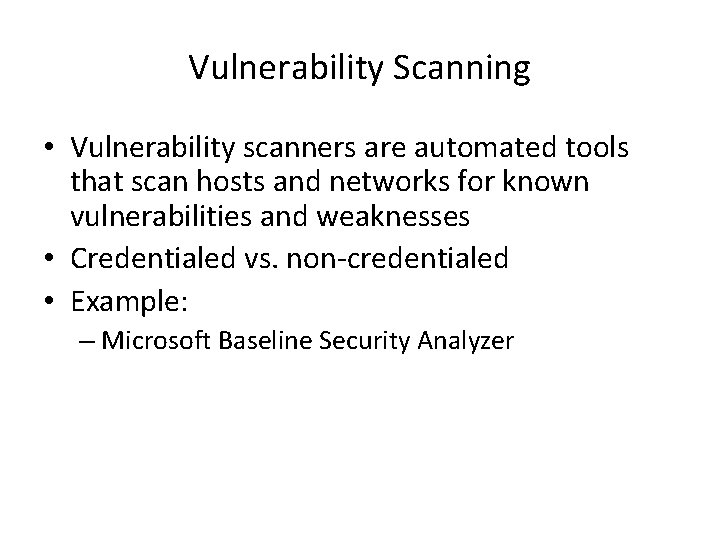 Vulnerability Scanning

• Vulnerability scanners are automated tools that scan hosts and networks for known vulnerabilities and weaknesses
• Credentialed vs. non-credentialed
• Example:
– Microsoft Baseline Security Analyzer